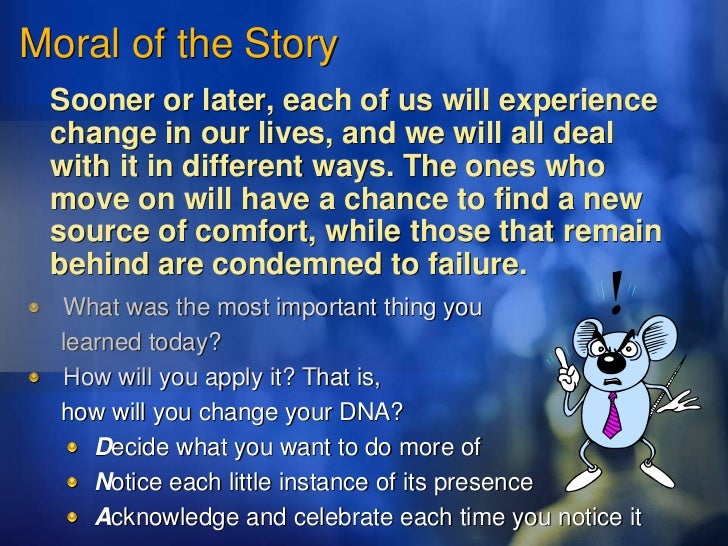 Moral of the Story

Sooner or later, each of us will experience change in our lives, and we will all deal with it in different ways. The ones who move on will have a chance to find a new source of comfort, while those that remain behind are condemned to failure.

- What was the most important thing you learned today?
- How will you apply it? That is, how will you change your DNA?
  - Decide what you want to do more of
  - Notice each little instance of its presence
  - Acknowledge and celebrate each time you notice it

!